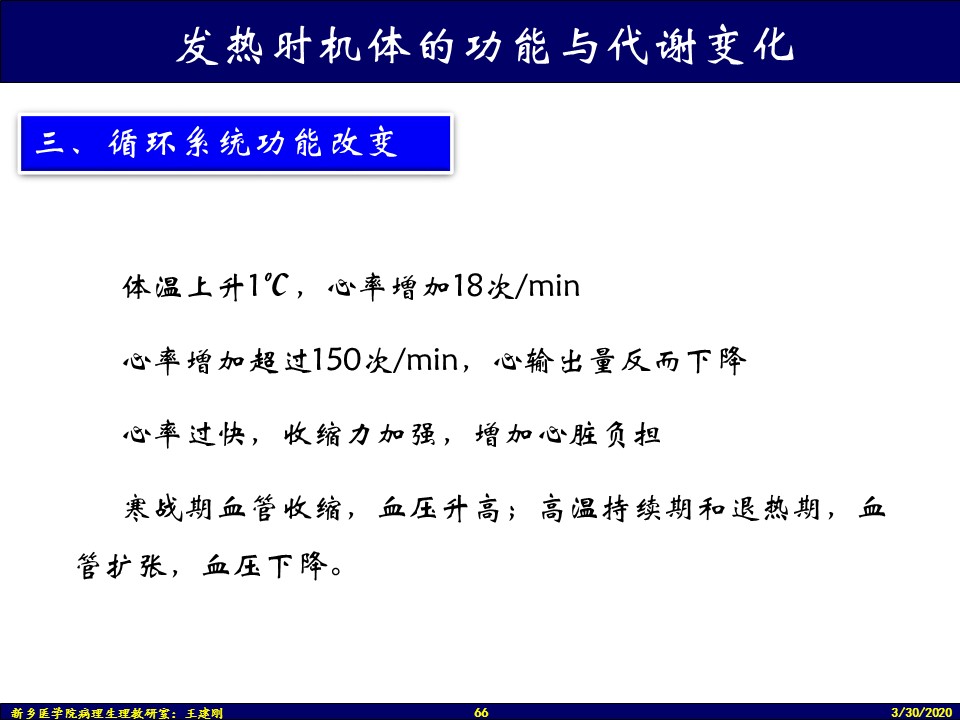 发热时机体的功能与代谢变化

三、循环系统功能改变

体温上升1℃，心率增加18次/min

心率增加超过150次/min，心输出量反而下降

心率过快，收缩力加强，增加心脏负担

寒战期血管收缩，血压升高；高温持续期和退热期，血管扩张，血压下降。

新乡医学院病理生理教研室：王建刚 66 3/30/2020